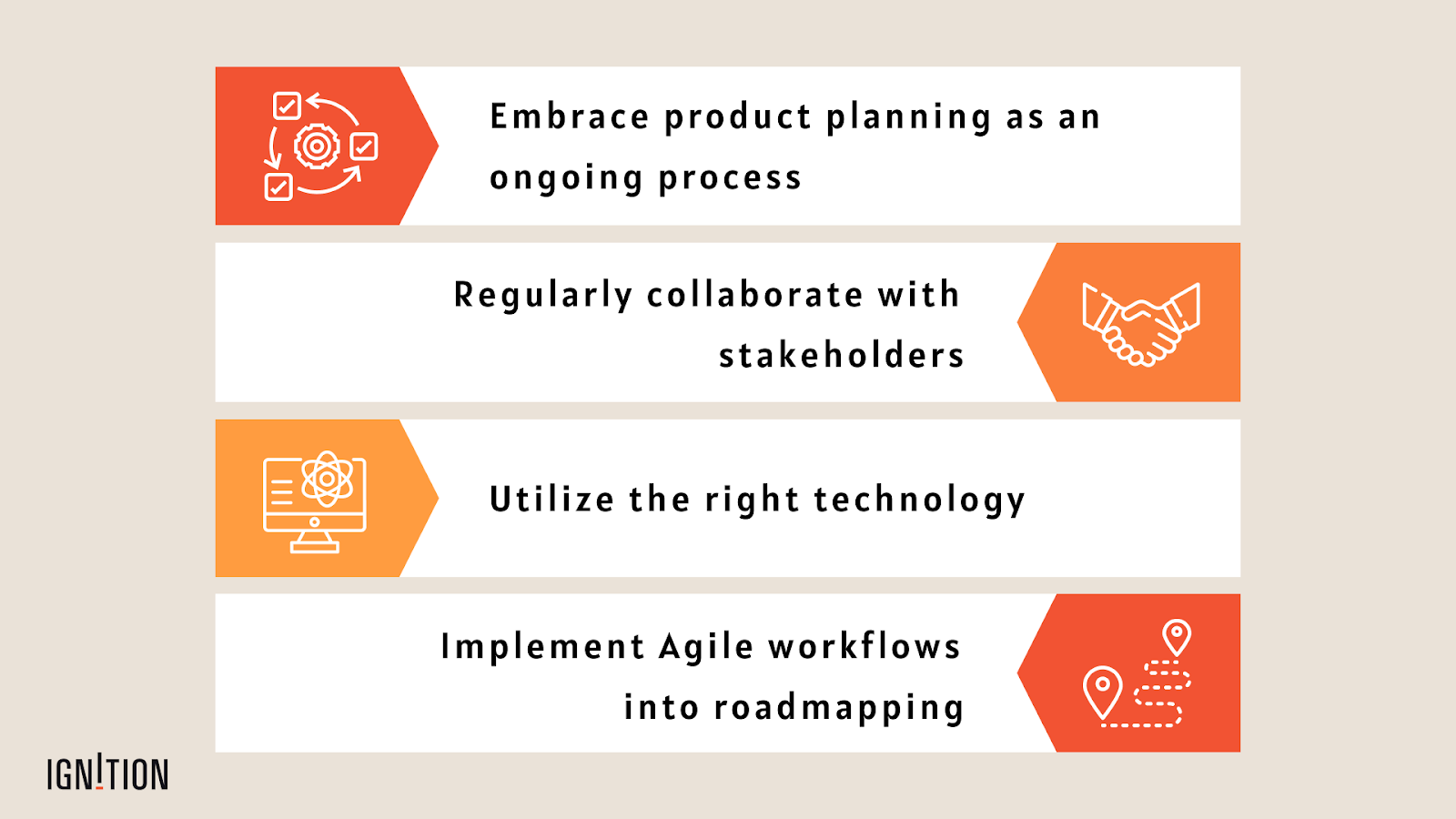 Embrace product planning as an ongoing process

Regularly collaborate with stakeholders

Utilize the right technology

Implement Agile workflows into roadmapping

IGN!TION